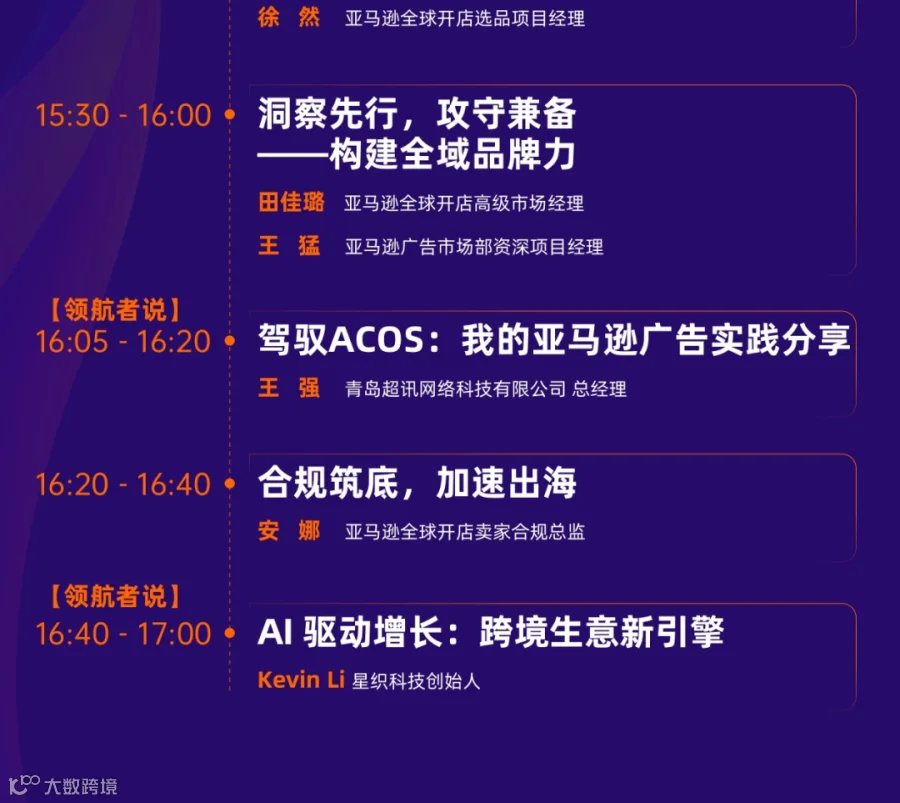 徐 然 亚马逊全球开店选品项目经理

15:30 - 16:00

洞察先行，攻守兼备
——构建全域品牌力

田佳璐 亚马逊全球开店高级市场经理

王 猛 亚马逊广告市场部资深项目经理

【领航者说】
16:05 - 16:20

驾驭ACOS：我的亚马逊广告实践分享

王 强 青岛超讯网络科技有限公司 总经理

16:20 - 16:40

合规筑底，加速出海

安 娜 亚马逊全球开店卖家合规总监

【领航者说】
16:40 - 17:00

AI 驱动增长：跨境生意新引擎

Kevin Li 星织科技创始人

大数跨境